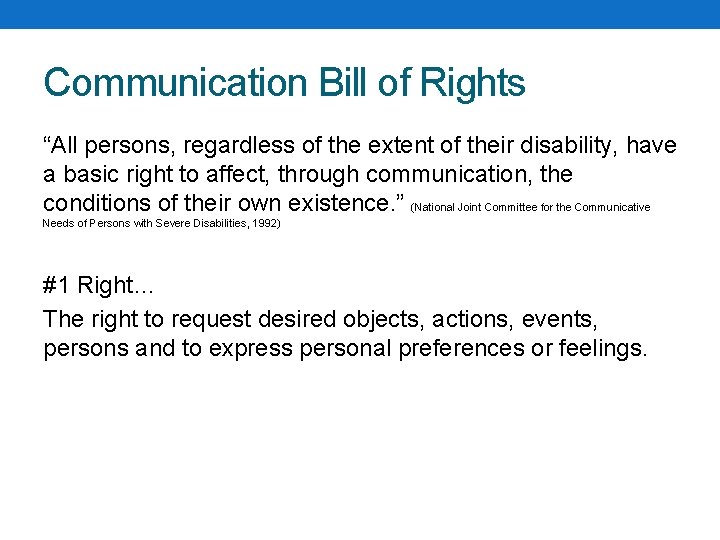 Communication Bill of Rights

“All persons, regardless of the extent of their disability, have a basic right to affect, through communication, the conditions of their own existence.” (National Joint Committee for the Communicative Needs of Persons with Severe Disabilities, 1992)

#1 Right…

The right to request desired objects, actions, events, persons and to express personal preferences or feelings.